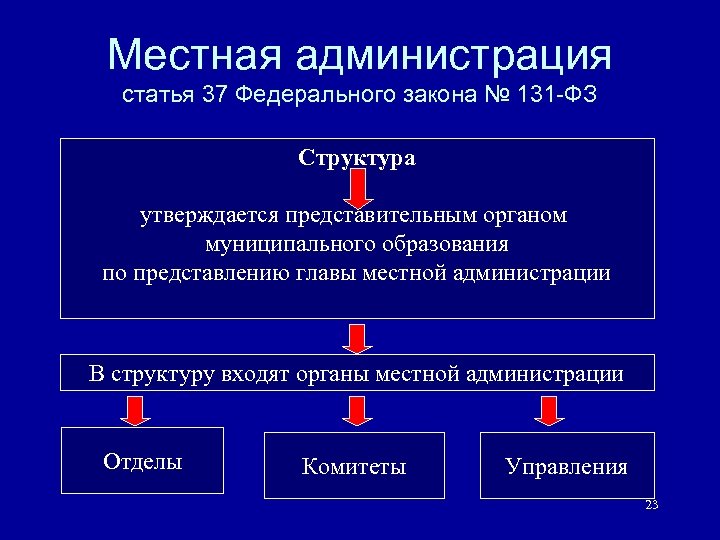 Местная администрация
статья 37 Федерального закона № 131-ФЗ

Структура

утверждается представительным органом муниципального образования по представлению главы местной администрации

В структуру входят органы местной администрации

Отделы

Комитеты

Управления

23